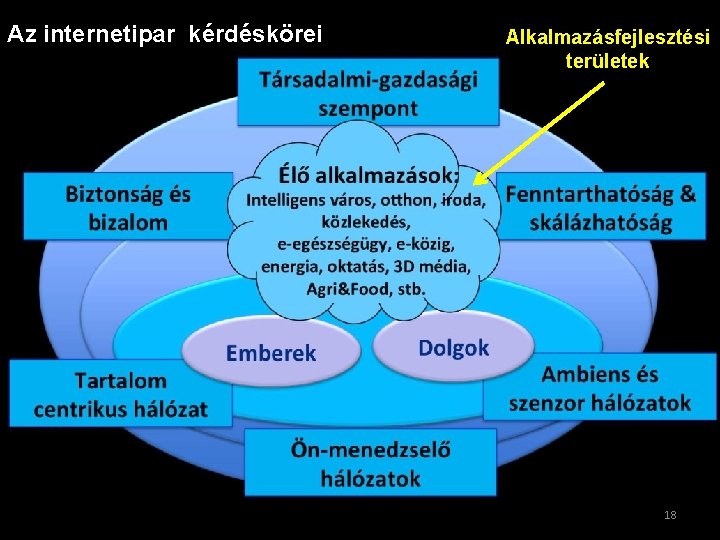 Az internetipar kérdéskörei

Alkalmazásfejlesztési területek

Társadalmi-gazdasági szempont

Biztonság és bizalom

Élő alkalmazások:
Intelligens város, otthon, iroda, közlekedés, e-egészségügy, e-közig, energia, oktatás, 3D média, Agri&Food, stb.

Fenntarthatóság & skálázhatóság

Emberek

Dolgok

Tartalom centrikus hálózat

Ambiens és szenzor hálózatok

Ön-menedzselő hálózatok

18